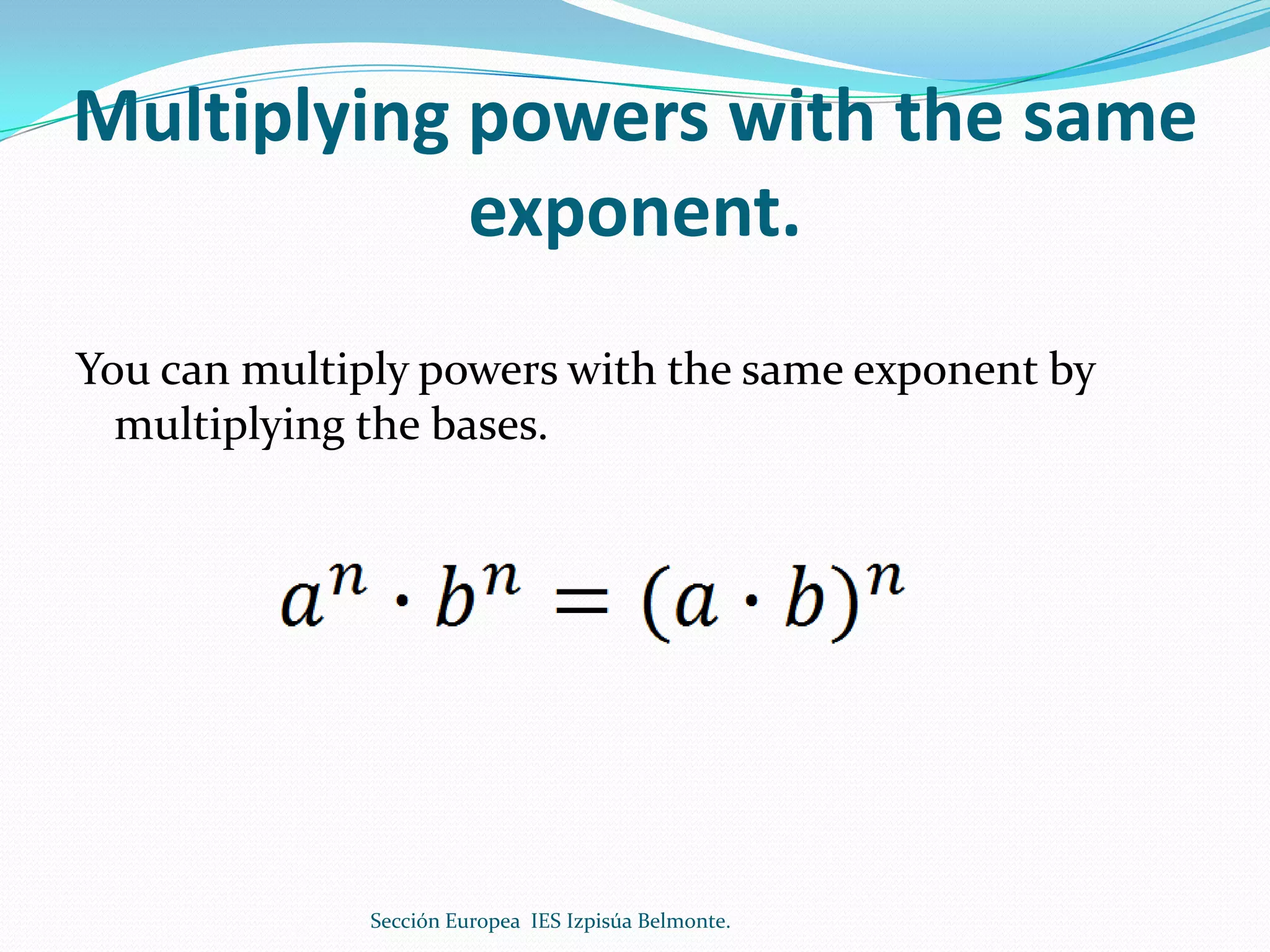 Multiplying powers with the same exponent.

You can multiply powers with the same exponent by multiplying the bases.

$a^n \cdot b^n = (a \cdot b)^n$

Sección Europea IES Izpisúa Belmonte.